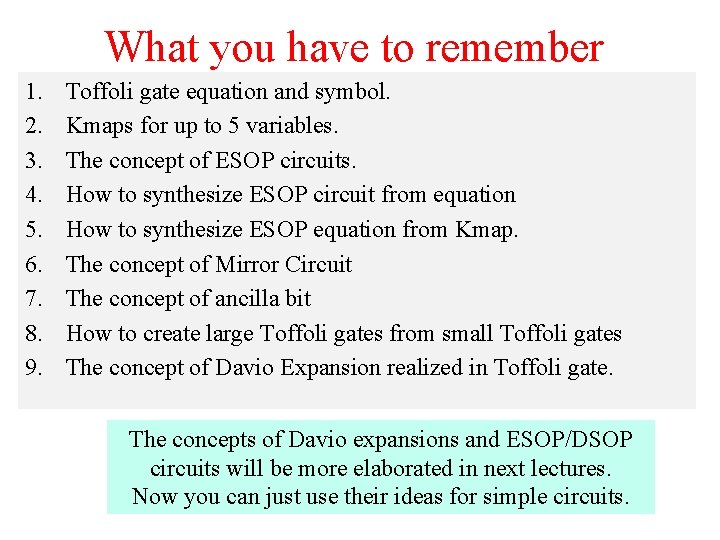 What you have to remember

1. Toffoli gate equation and symbol.
2. Kmaps for up to 5 variables.
3. The concept of ESOP circuits.
4. How to synthesize ESOP circuit from equation
5. How to synthesize ESOP equation from Kmap.
6. The concept of Mirror Circuit
7. The concept of ancilla bit
8. How to create large Toffoli gates from small Toffoli gates
9. The concept of Davio Expansion realized in Toffoli gate.

The concepts of Davio expansions and ESOP/DSOP circuits will be more elaborated in next lectures. Now you can just use their ideas for simple circuits.